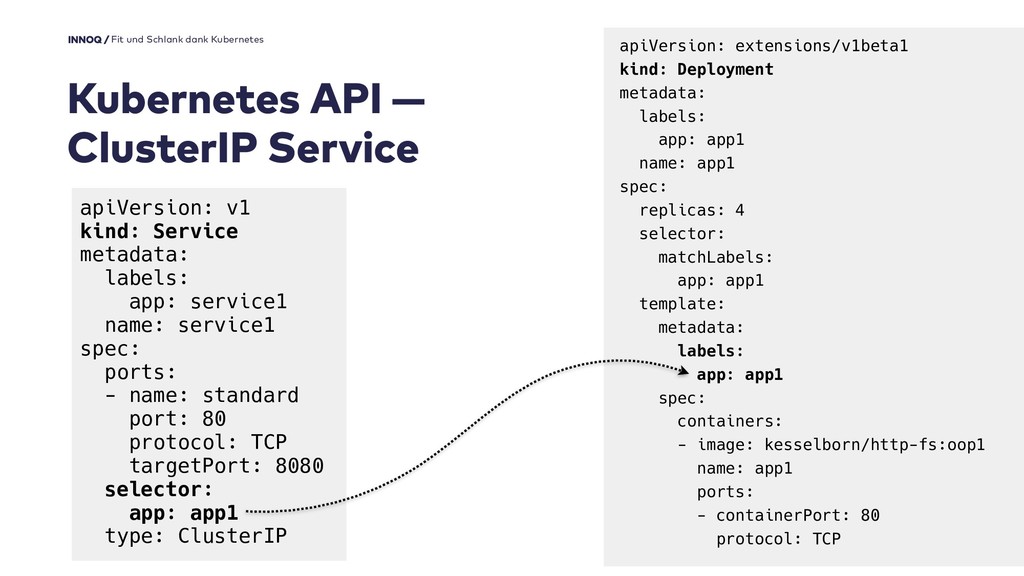 INNOQ / Fit und Schlank dank Kubernetes

Kubernetes API — ClusterIP Service

apiVersion: v1
kind: Service
metadata:
  labels:
    app: service1
  name: service1
spec:
  ports:
  - name: standard
    port: 80
    protocol: TCP
    targetPort: 8080
  selector:
    app: app1
  type: ClusterIP

apiVersion: extensions/v1beta1
kind: Deployment
metadata:
  labels:
    app: app1
  name: app1
spec:
  replicas: 4
  selector:
    matchLabels:
      app: app1
  template:
    metadata:
      labels:
        app: app1
    spec:
      containers:
      - image: kesselborn/http-fs:oop1
        name: app1
        ports:
        - containerPort: 80
          protocol: TCP